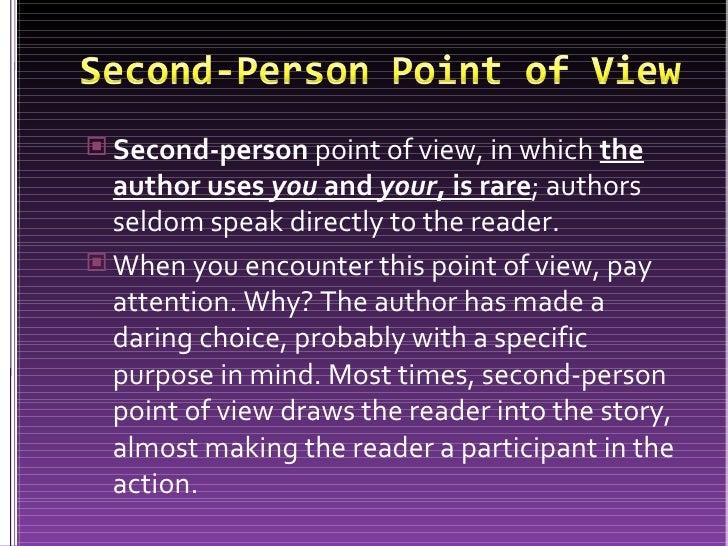 Second-Person Point of View

Second-person point of view, in which the author uses you and your, is rare; authors seldom speak directly to the reader.

When you encounter this point of view, pay attention. Why? The author has made a daring choice, probably with a specific purpose in mind. Most times, second-person point of view draws the reader into the story, almost making the reader a participant in the action.